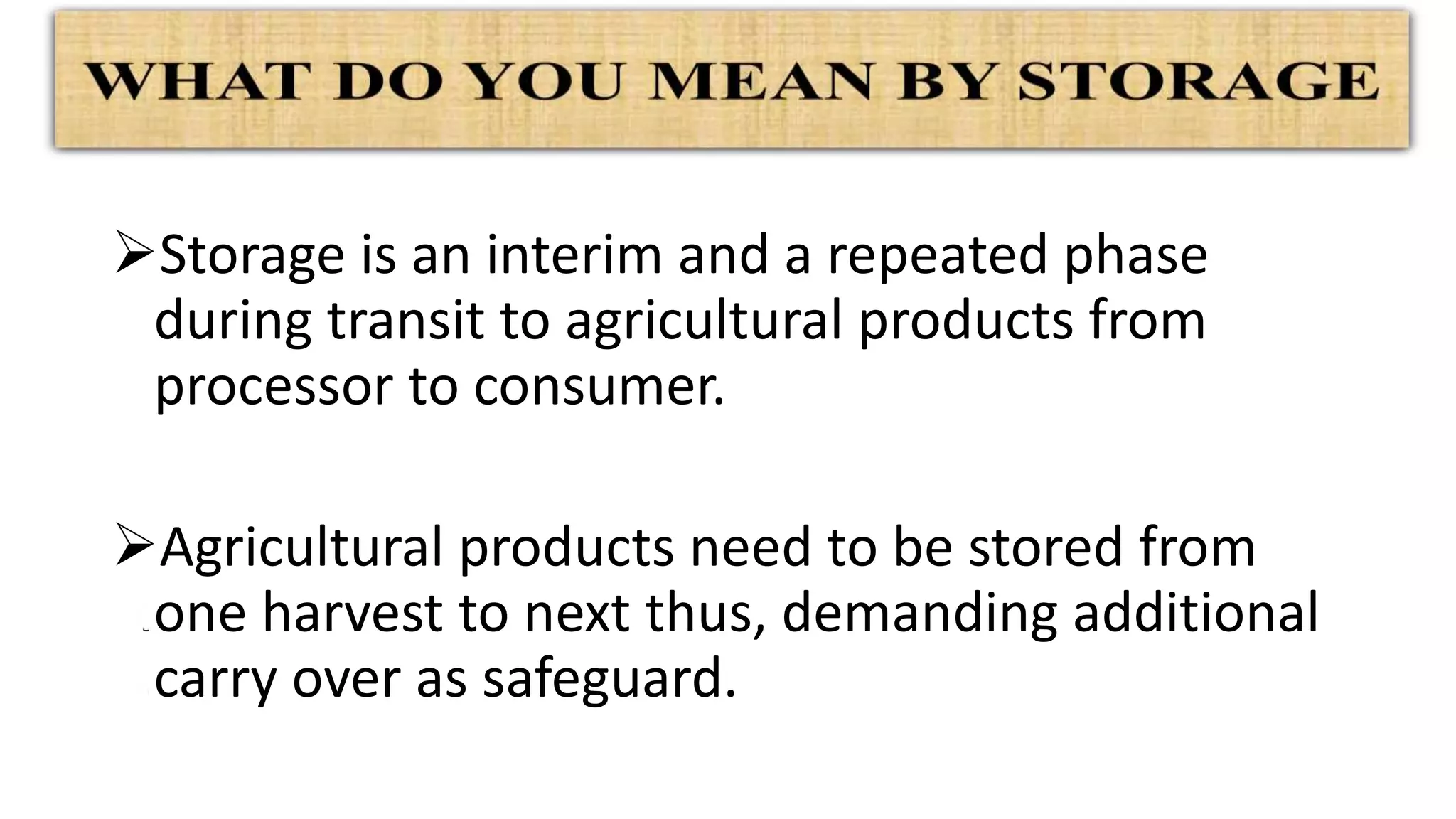 WHAT DO YOU MEAN BY STORAGE

➢Storage is an interim and a repeated phase during transit to agricultural products from processor to consumer.

➢Agricultural products need to be stored from one harvest to next thus, demanding additional carry over as safeguard.